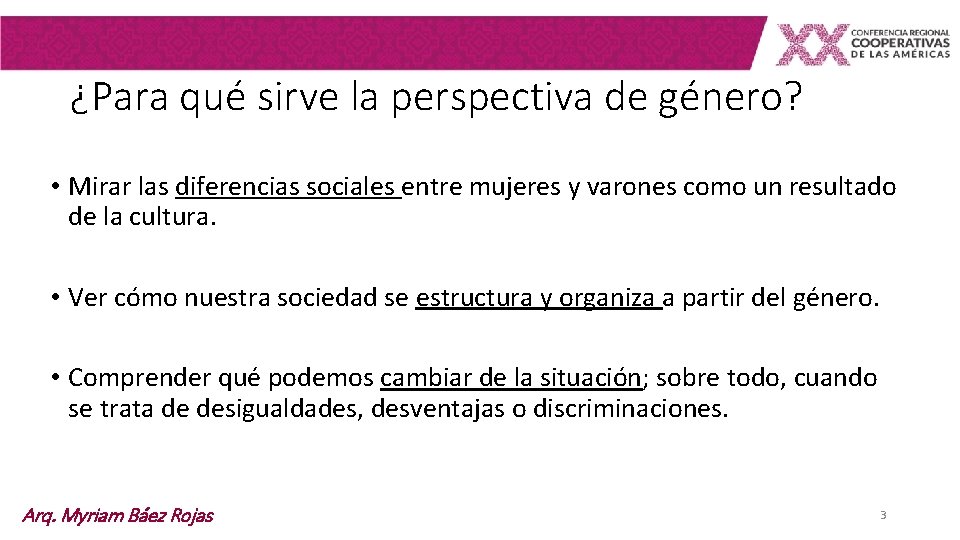 XX CONFERENCIA REGIONAL COOPERATIVAS DE LAS AMÉRICAS

¿Para qué sirve la perspectiva de género?

• Mirar las diferencias sociales entre mujeres y varones como un resultado de la cultura.

• Ver cómo nuestra sociedad se estructura y organiza a partir del género.

• Comprender qué podemos cambiar de la situación; sobre todo, cuando se trata de desigualdades, desventajas o discriminaciones.

Arq. Myriam Báez Rojas

3